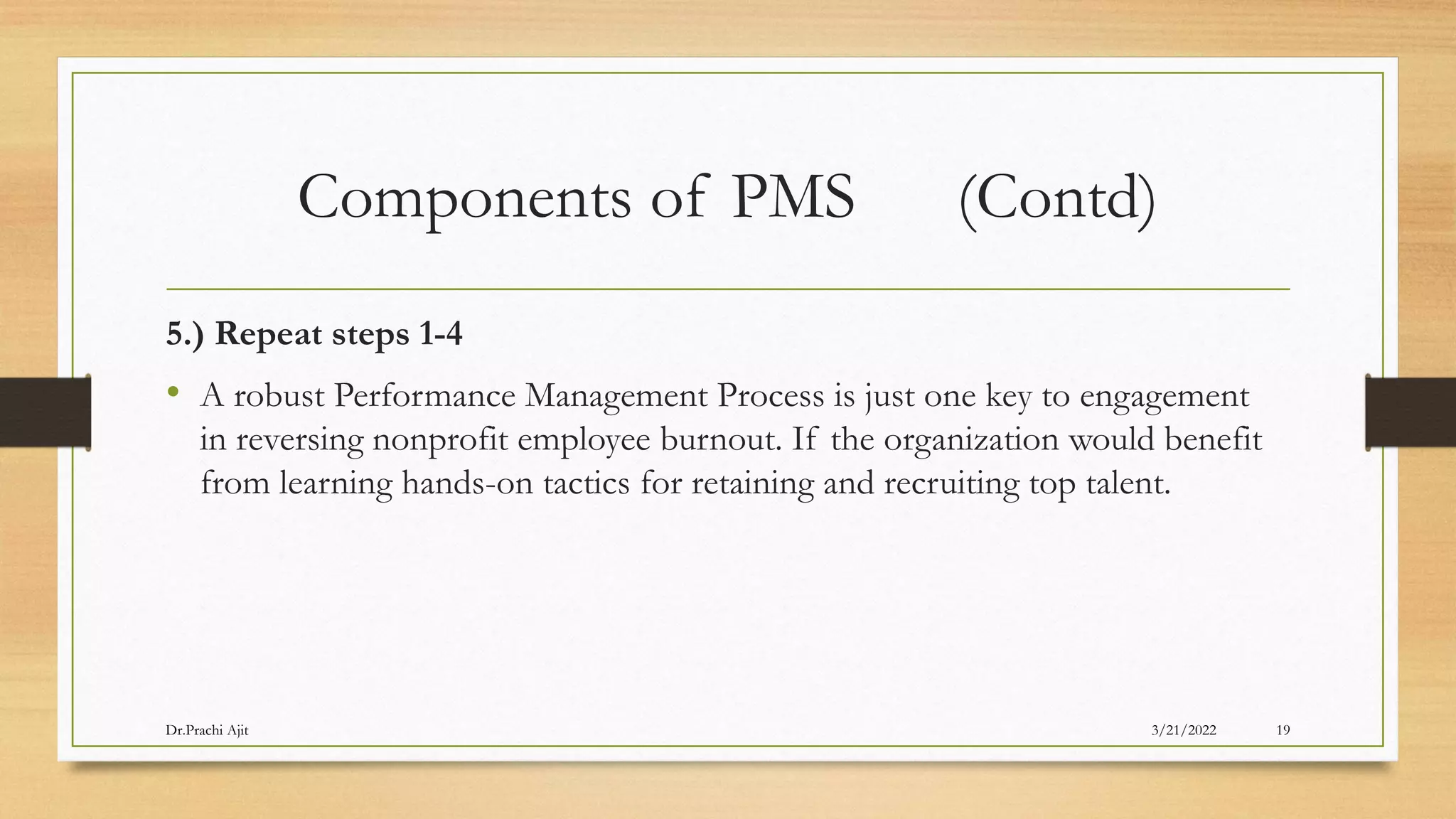 Components of PMS (Contd)

5.) Repeat steps 1-4

• A robust Performance Management Process is just one key to engagement in reversing nonprofit employee burnout. If the organization would benefit from learning hands-on tactics for retaining and recruiting top talent.

Dr.Prachi Ajit

3/21/2022

19